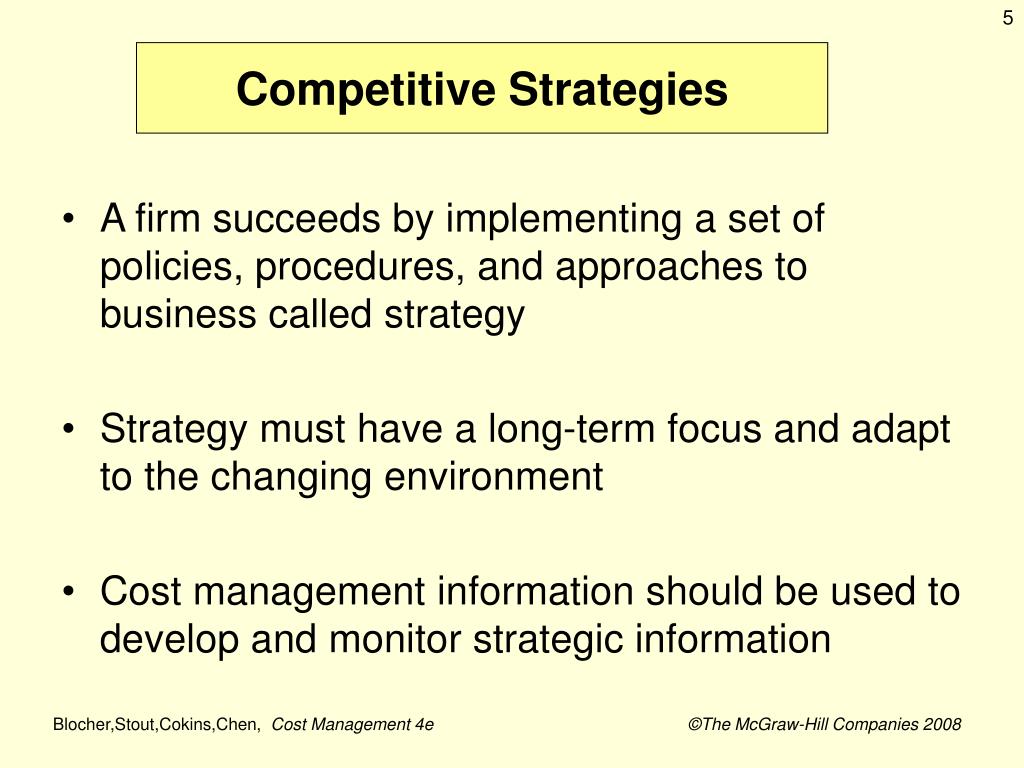 5

Competitive Strategies

• A firm succeeds by implementing a set of policies, procedures, and approaches to business called strategy

• Strategy must have a long-term focus and adapt to the changing environment

• Cost management information should be used to develop and monitor strategic information

Blocher,Stout,Cokins,Chen, Cost Management 4e

©The McGraw-Hill Companies 2008